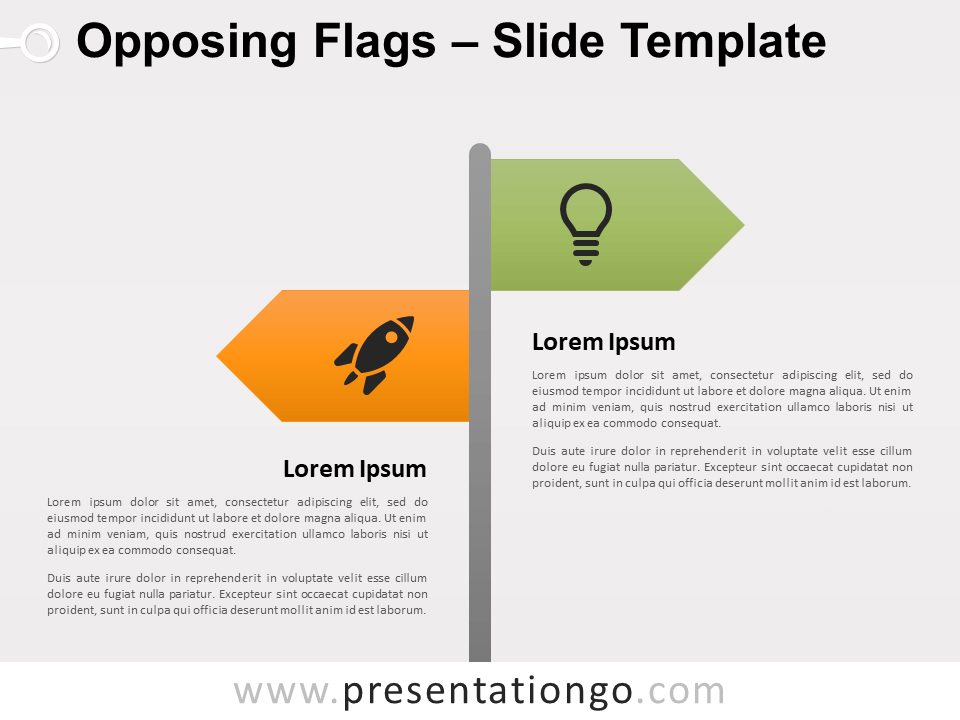 Opposing Flags – Slide Template

Lorem Ipsum

Lorem ipsum dolor sit amet, consectetur adipiscing elit, sed do eiusmod tempor incididunt ut labore et dolore magna aliqua. Ut enim ad minim veniam, quis nostrud exercitation ullamco laboris nisi ut aliquip ex ea commodo consequat.

Duis aute irure dolor in reprehenderit in voluptate velit esse cillum dolore eu fugiat nulla pariatur. Excepteur sint occaecat cupidatat non proident, sunt in culpa qui officia deserunt mollit anim id est laborum.

Lorem Ipsum

Lorem ipsum dolor sit amet, consectetur adipiscing elit, sed do eiusmod tempor incididunt ut labore et dolore magna aliqua. Ut enim ad minim veniam, quis nostrud exercitation ullamco laboris nisi ut aliquip ex ea commodo consequat.

Duis aute irure dolor in reprehenderit in voluptate velit esse cillum dolore eu fugiat nulla pariatur. Excepteur sint occaecat cupidatat non proident, sunt in culpa qui officia deserunt mollit anim id est laborum.

www.presentationgo.com